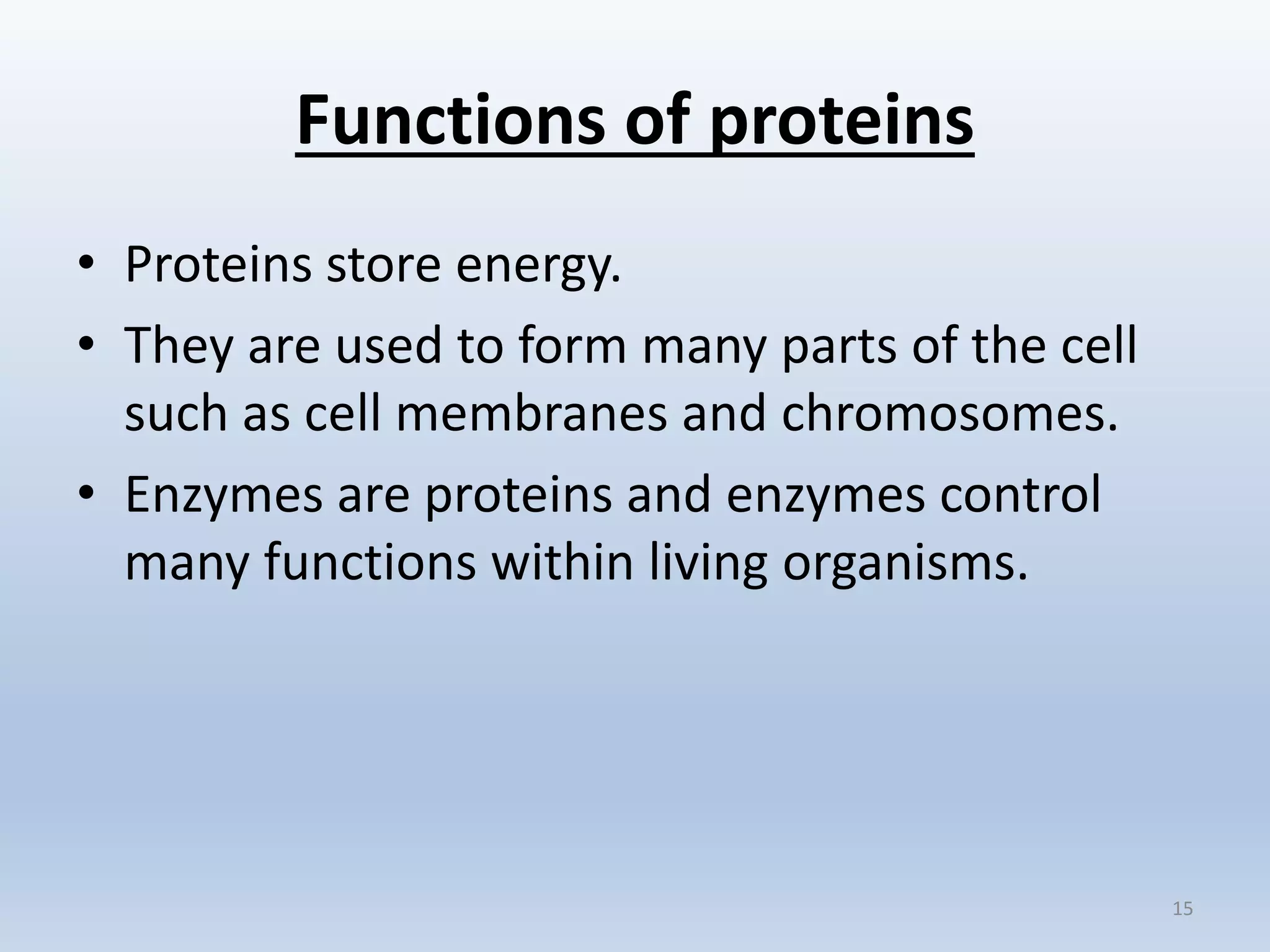 Functions of proteins

• Proteins store energy.
• They are used to form many parts of the cell such as cell membranes and chromosomes.
• Enzymes are proteins and enzymes control many functions within living organisms.

15